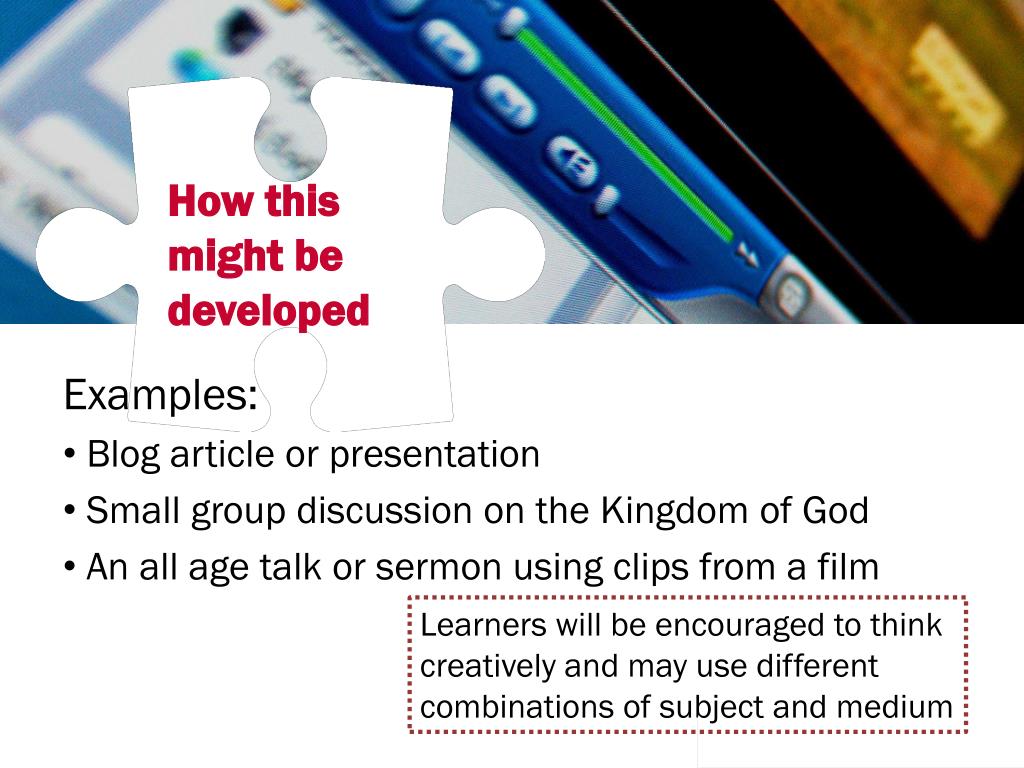 How this might be developed

Examples:

• Blog article or presentation
• Small group discussion on the Kingdom of God
• An all age talk or sermon using clips from a film

Learners will be encouraged to think creatively and may use different combinations of subject and medium